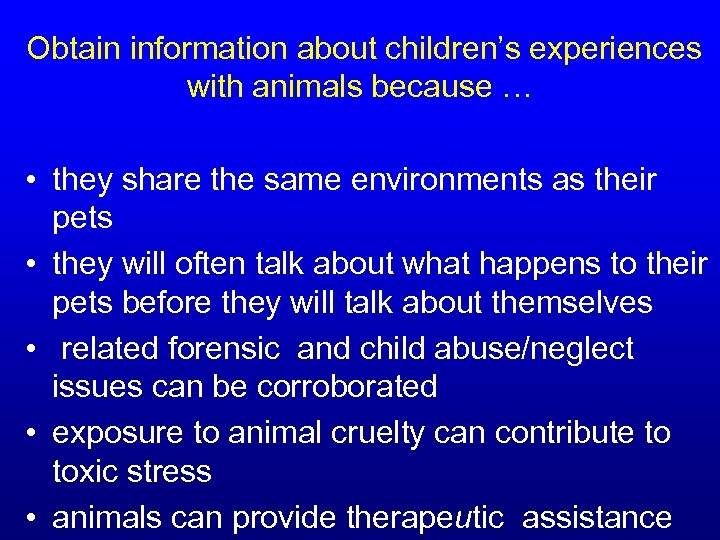 Obtain information about children's experiences with animals because …

• they share the same environments as their pets
• they will often talk about what happens to their pets before they will talk about themselves
• related forensic and child abuse/neglect issues can be corroborated
• exposure to animal cruelty can contribute to toxic stress
• animals can provide therapeutic assistance